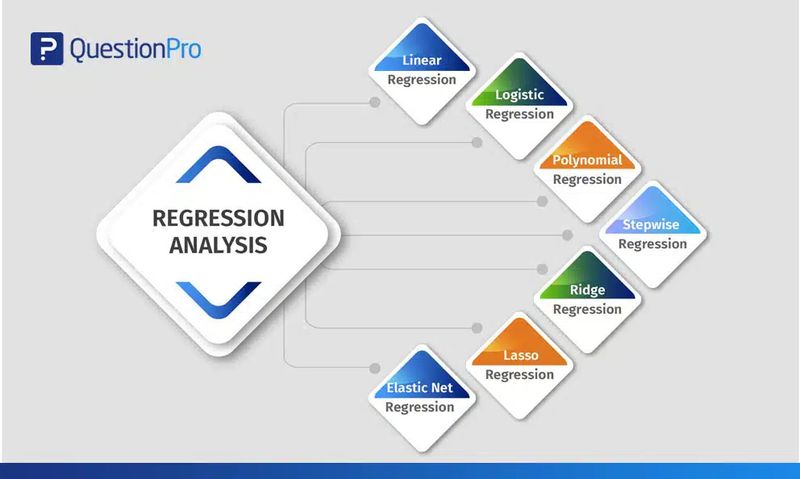 QuestionPro

REGRESSION ANALYSIS

Linear Regression

Logistic Regression

Polynomial Regression

Stepwise Regression

Ridge Regression

Lasso Regression

Elastic Net Regression